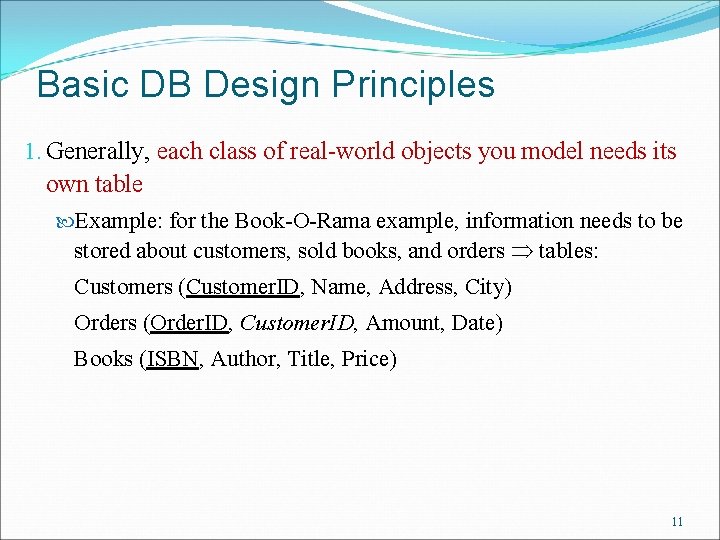 Basic DB Design Principles

1. Generally, each class of real-world objects you model needs its own table

Example: for the Book-O-Rama example, information needs to be stored about customers, sold books, and orders $\Rightarrow$ tables:

Customers (CustomerID, Name, Address, City)

Orders (OrderID, CustomerID, Amount, Date)

Books (ISBN, Author, Title, Price)

11